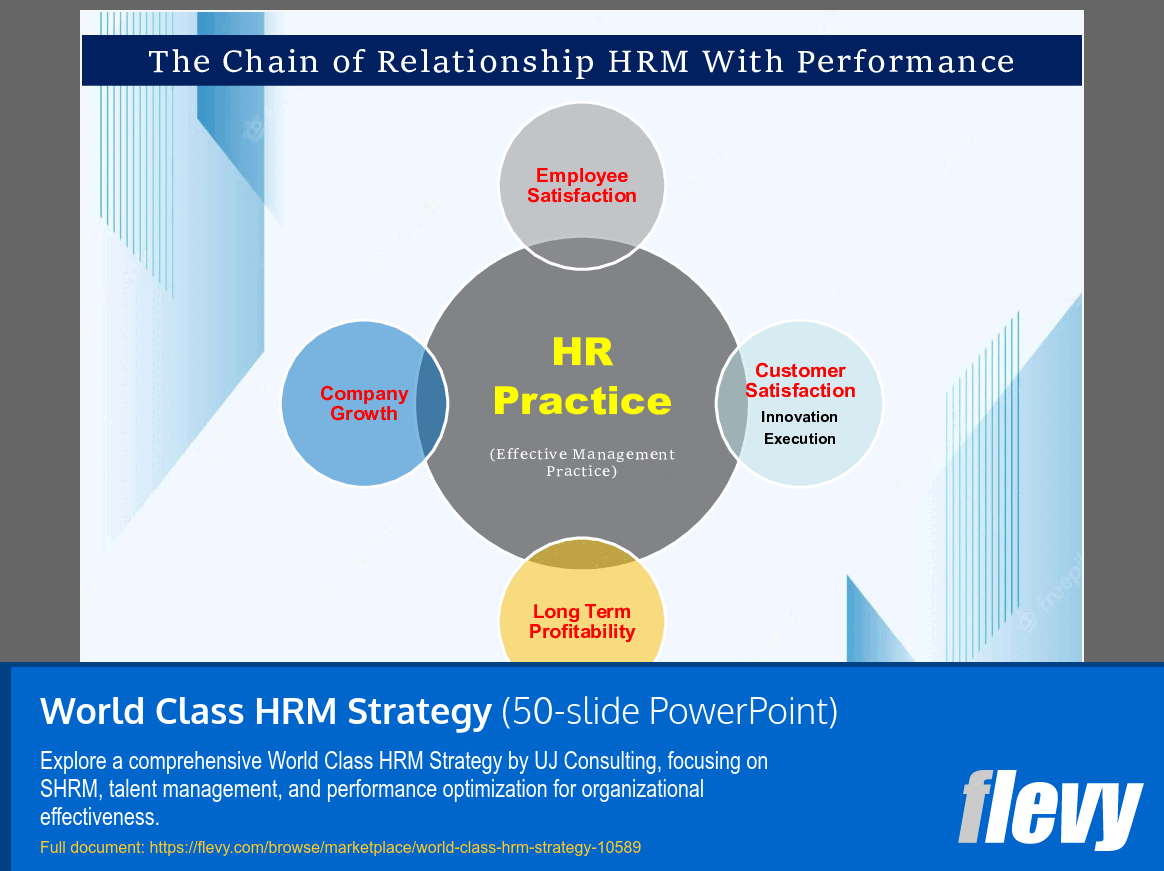 The Chain of Relationship HRM With Performance

Employee Satisfaction

Company Growth

HR Practice

(Effective Management Practice)

Customer Satisfaction
Innovation
Execution

Long Term Profitability

World Class HRM Strategy (50-slide PowerPoint)

Explore a comprehensive World Class HRM Strategy by UJ Consulting, focusing on SHRM, talent management, and performance optimization for organizational effectiveness.

Full document: https://flevy.com/browse/marketplace/world-class-hrm-strategy-10589

flevy